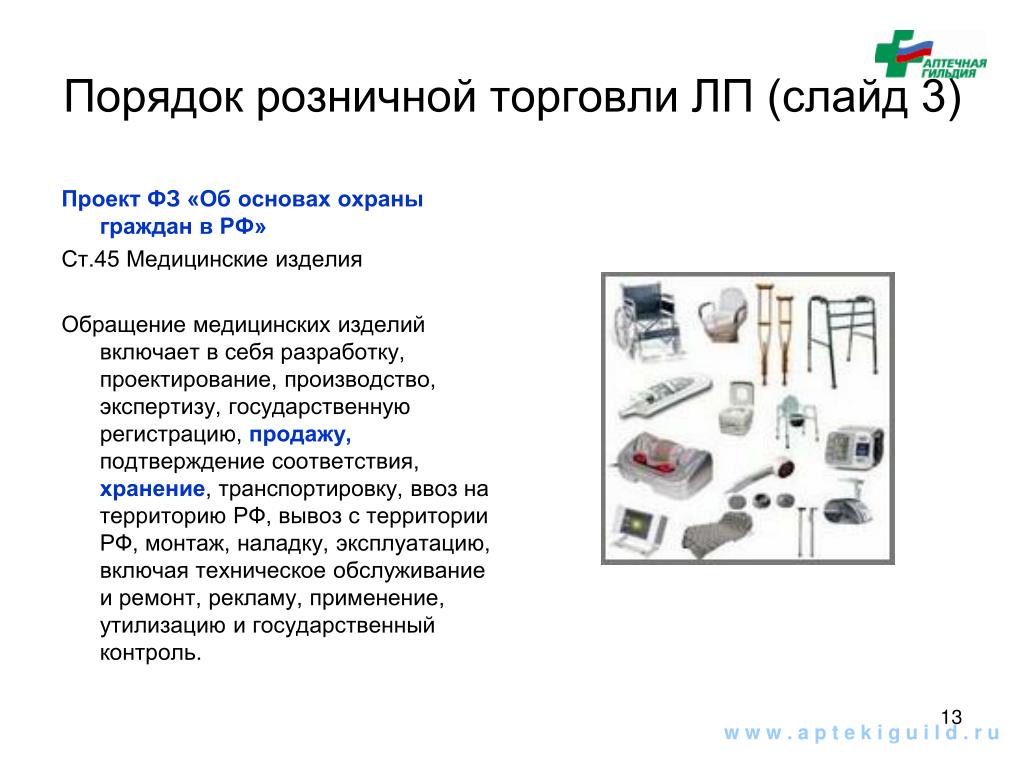 АПТЕЧНАЯ ГИЛЬДИЯ

Порядок розничной торговли ЛП (слайд 3)

Проект ФЗ «Об основах охраны граждан в РФ»

Ст.45 Медицинские изделия

Обращение медицинских изделий включает в себя разработку, проектирование, производство, экспертизу, государственную регистрацию, продажу, подтверждение соответствия, хранение, транспортировку, ввоз на территорию РФ, вывоз с территории РФ, монтаж, наладку, эксплуатацию, включая техническое обслуживание и ремонт, рекламу, применение, утилизацию и государственный контроль.

13

www.aptekiguild.ru